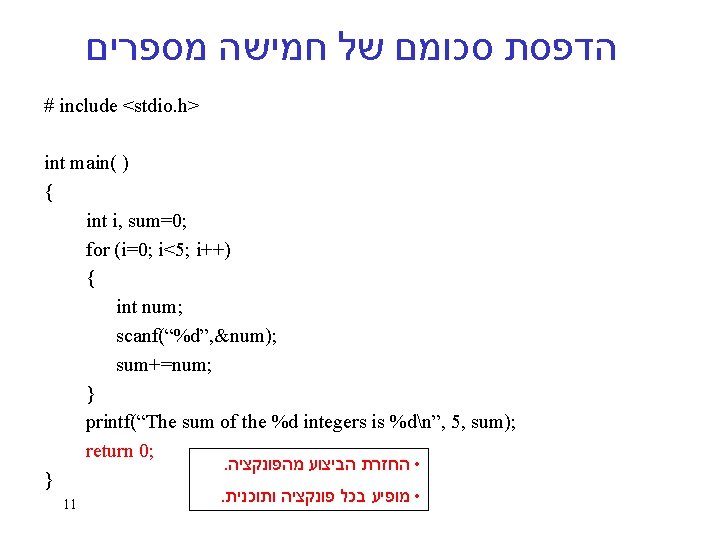 הדפסת סכומם של חמישה מספרים

# include <stdio.h>

int main( )
{
int i, sum=0;
for (i=0; i<5; i++)
{
int num;
scanf(“%d”,&num);
sum+=num;
}
printf(“The sum of the %d integers is %d\n”, 5, sum);
return 0;
}

• החזרת הביצוע מהפונקציה.
• מופיע בכל פונקציה ותוכנית.

11